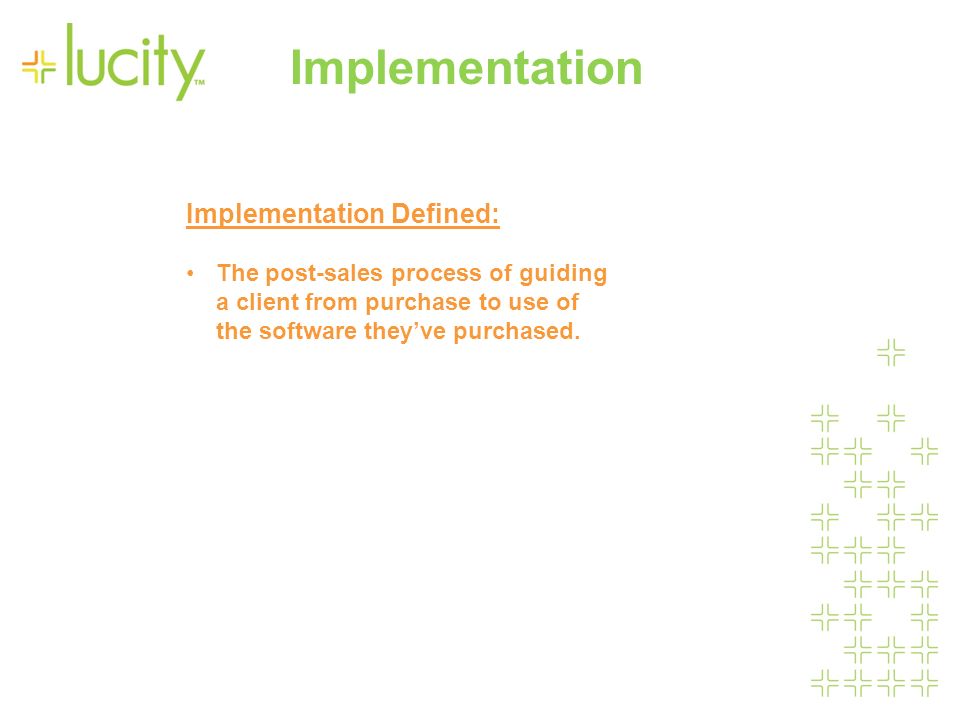 lucity™

Implementation

Implementation Defined:

• The post-sales process of guiding a client from purchase to use of the software they've purchased.